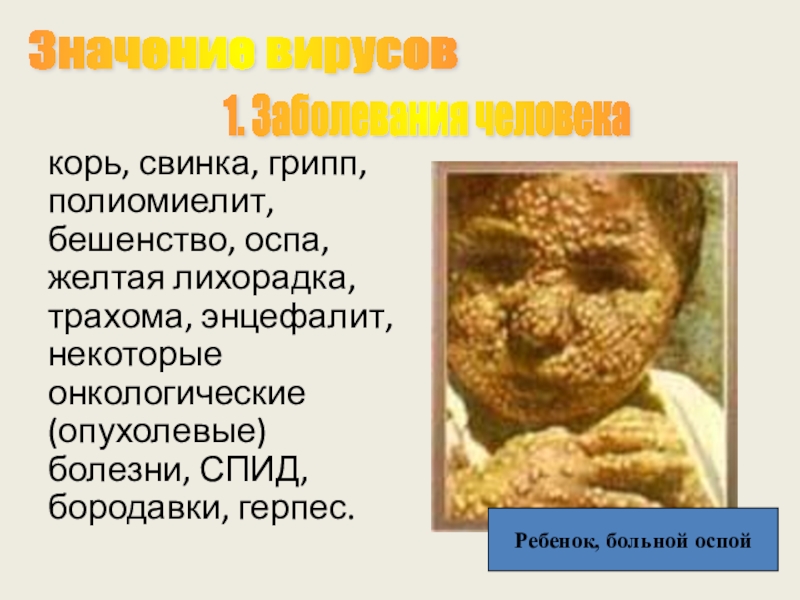 Значение вирусов

1. Заболевания человека

корь, свинка, грипп, полиомиелит, бешенство, оспа, желтая лихорадка, трахома, энцефалит, некоторые онкологические (опухолевые) болезни, СПИД, бородавки, герпес.

Ребенок, больной оспой